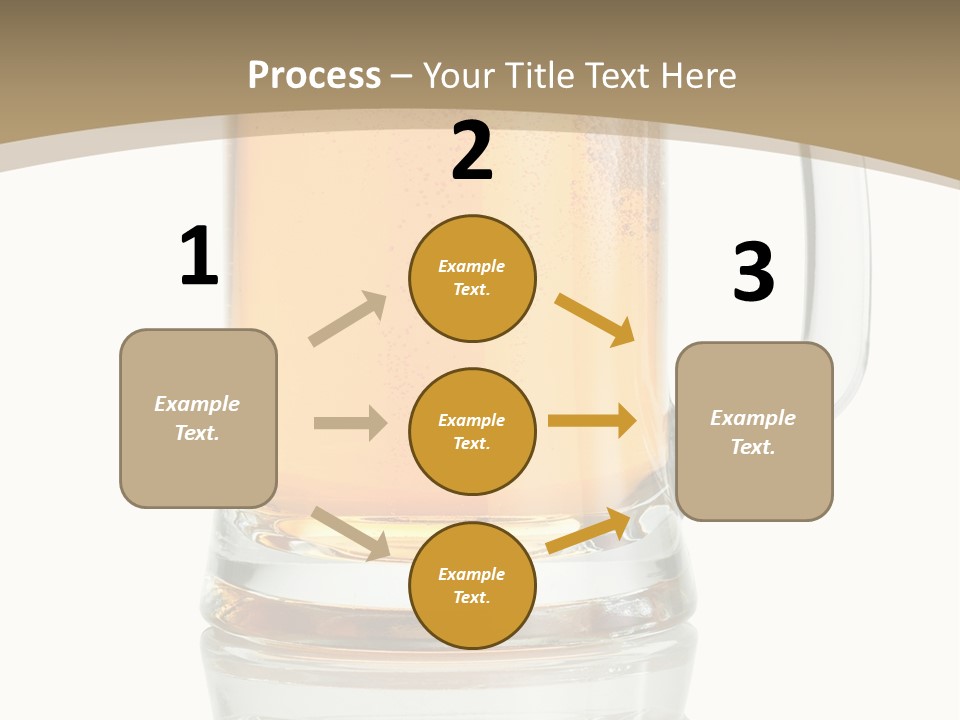 Process – Your Title Text Here

1

Example Text.

2

Example Text.

Example Text.

Example Text.

3

Example Text.